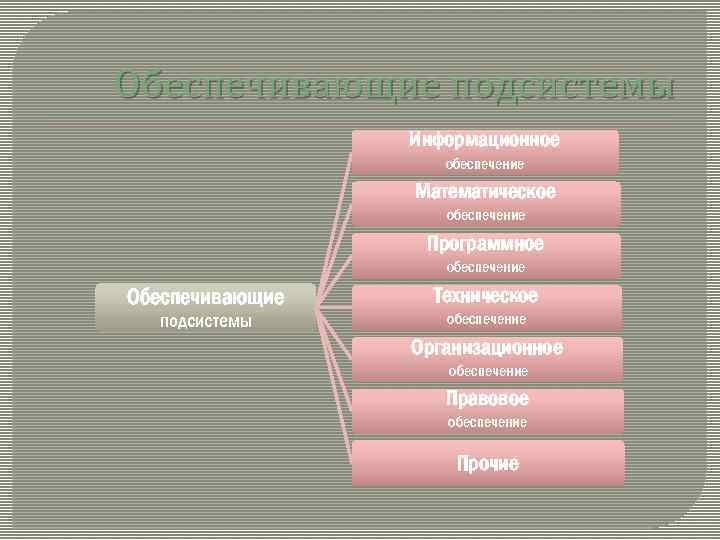 Обеспечивающие подсистемы

Обеспечивающие подсистемы

Информационное обеспечение

Математическое обеспечение

Программное обеспечение

Техническое обеспечение

Организационное обеспечение

Правовое обеспечение

Прочие